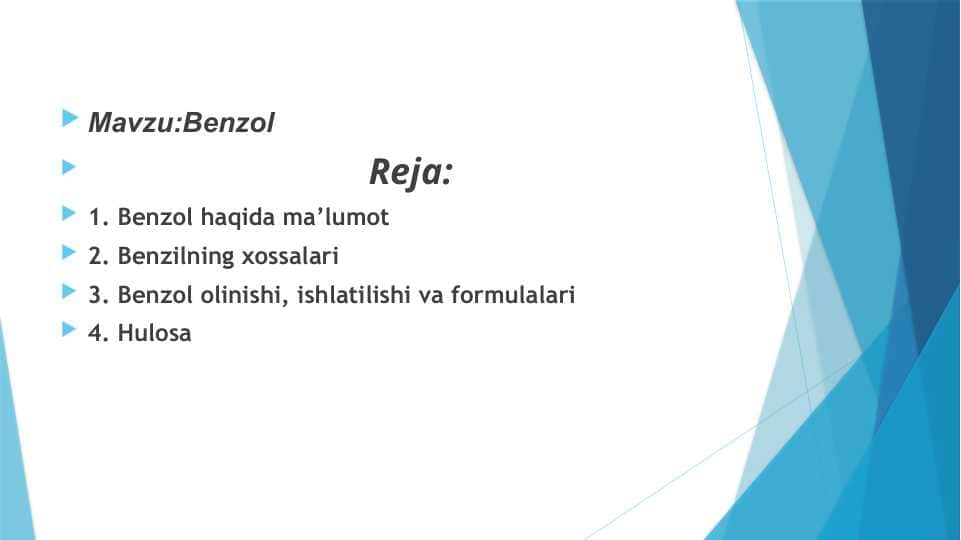 Mavzu:Benzol

Reja:

1. Benzol haqida ma’lumot

2. Benzilning xossalari

3. Benzol olinishi, ishlatilishi va formulalari

4. Hulosa